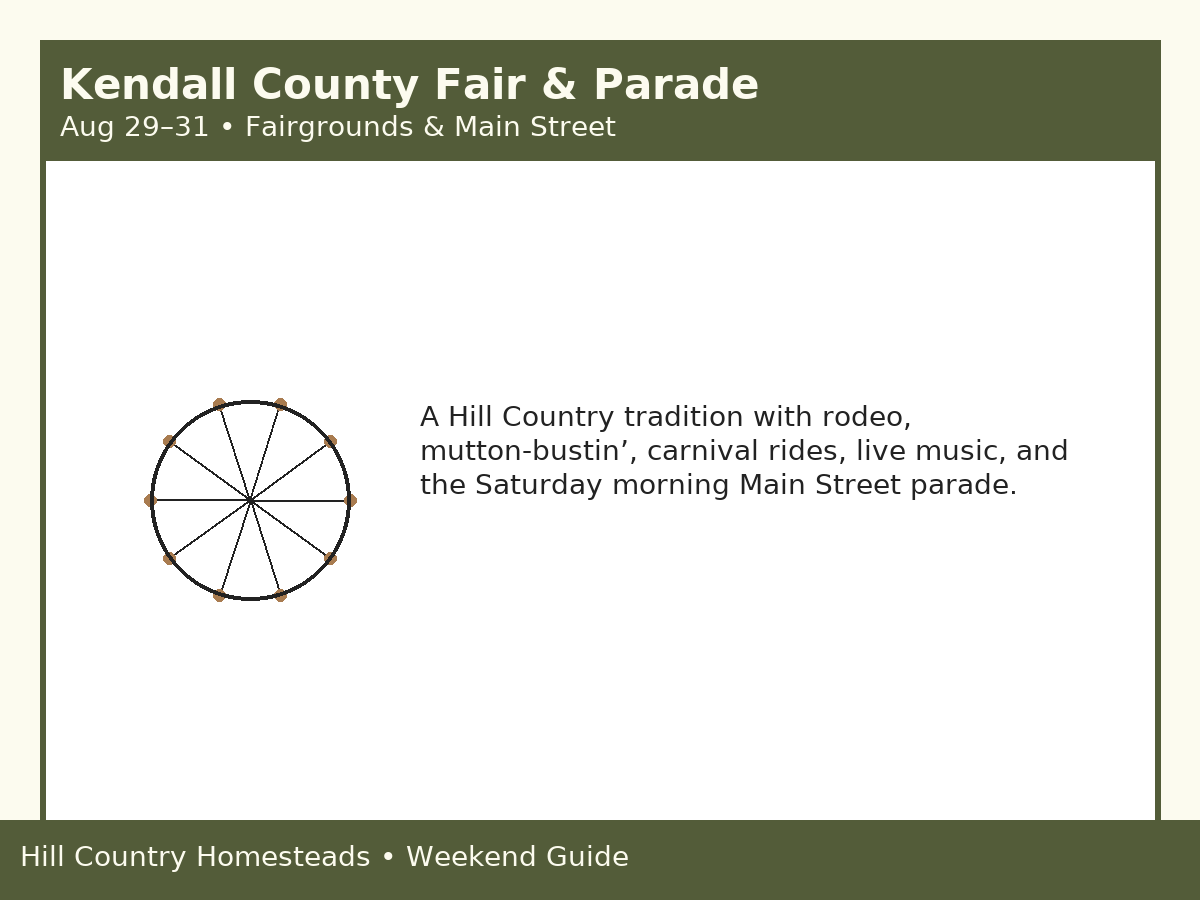 Kendall County Fair & Parade
Aug 29–31 • Fairgrounds & Main Street

A Hill Country tradition with rodeo, mutton-bustin’, carnival rides, live music, and the Saturday morning Main Street parade.

Hill Country Homesteads • Weekend Guide